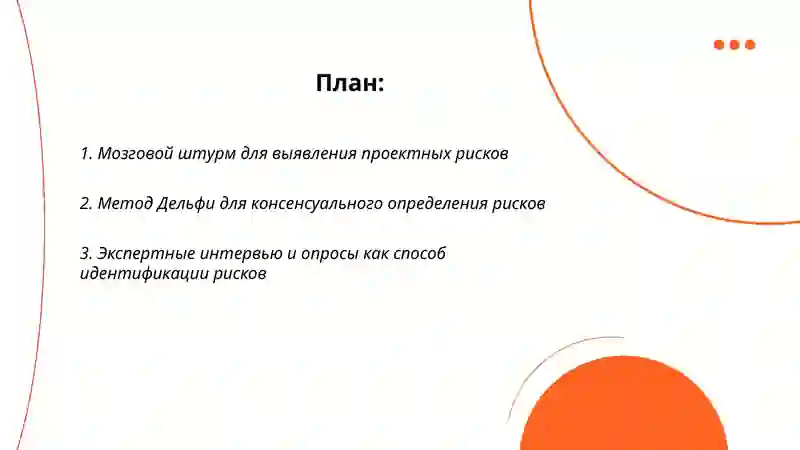 План:

1. Мозговой штурм для выявления проектных рисков

2. Метод Дельфи для консенсуального определения рисков

3. Экспертные интервью и опросы как способ идентификации рисков